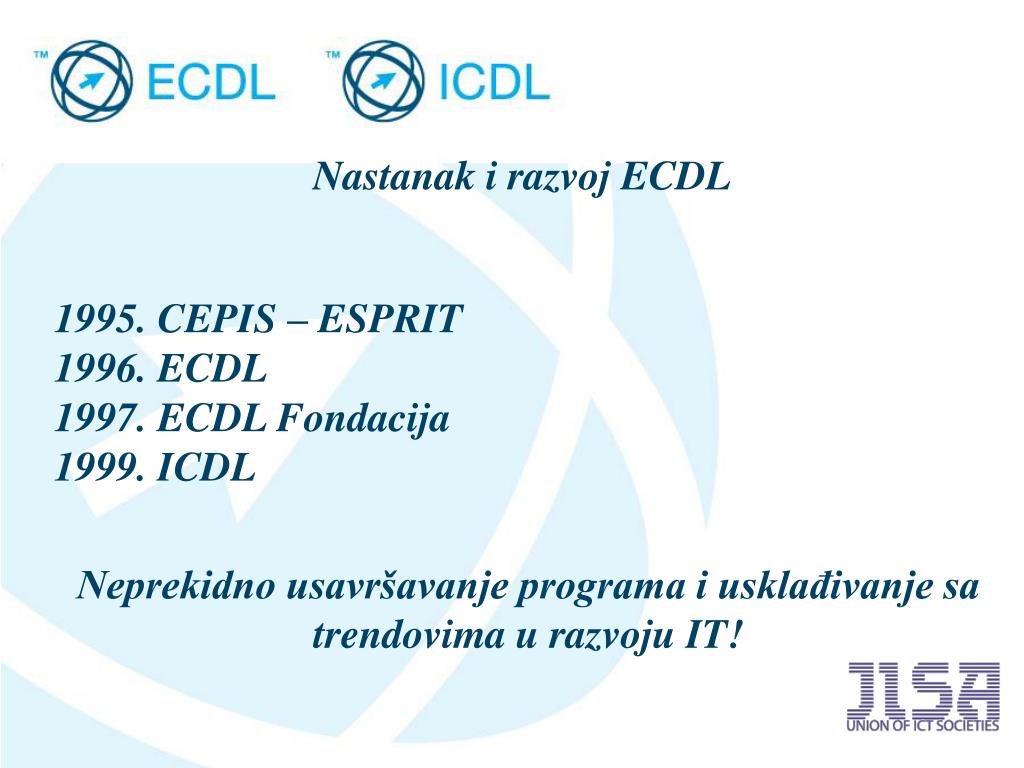 ™ ECDL ™ ICDL

Nastanak i razvoj ECDL

1995. CEPIS – ESPRIT
1996. ECDL
1997. ECDL Fondacija
1999. ICDL

Neprekidno usavršavanje programa i usklađivanje sa trendovima u razvoju IT!

JISA
UNION OF ICT SOCIETIES